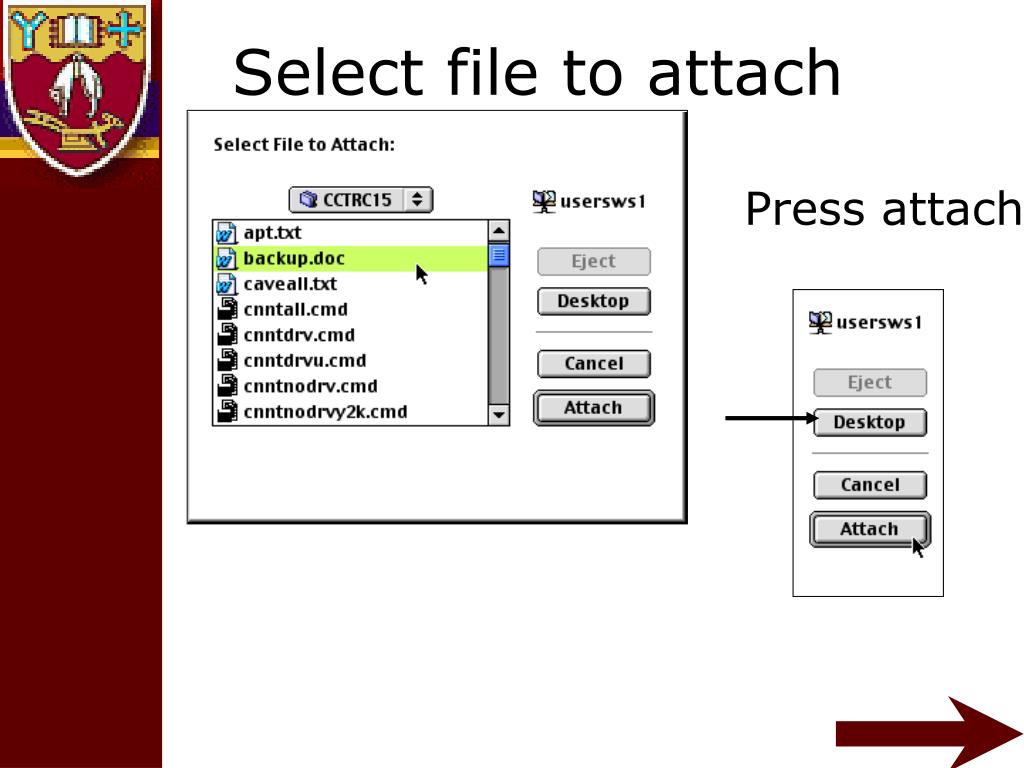 Select file to attach

Select File to Attach:

CCTRC15

usersws1

apt.txt
backup.doc
caveall.txt
cnntall.cmd
cnntdrv.cmd
cnntdrvu.cmd
cnntnodrv.cmd
cnntnodrvy2k.cmd

Eject
Desktop
Cancel
Attach

Press attach

usersws1

Eject
Desktop
Cancel
Attach